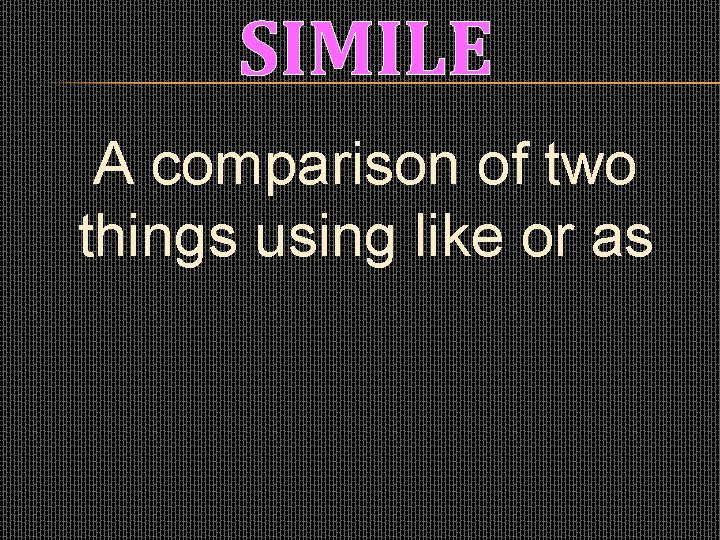 SIMILE

A comparison of two things using like or as